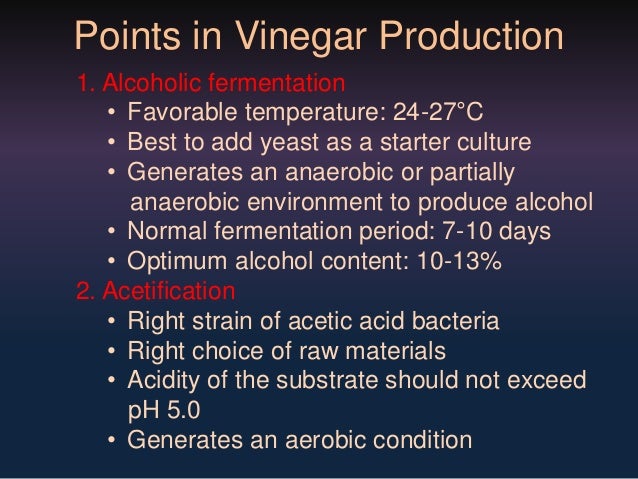 Points in Vinegar Production

1. Alcoholic fermentation
• Favorable temperature: 24-27°C
• Best to add yeast as a starter culture
• Generates an anaerobic or partially anaerobic environment to produce alcohol
• Normal fermentation period: 7-10 days
• Optimum alcohol content: 10-13%

2. Acetification
• Right strain of acetic acid bacteria
• Right choice of raw materials
• Acidity of the substrate should not exceed pH 5.0
• Generates an aerobic condition